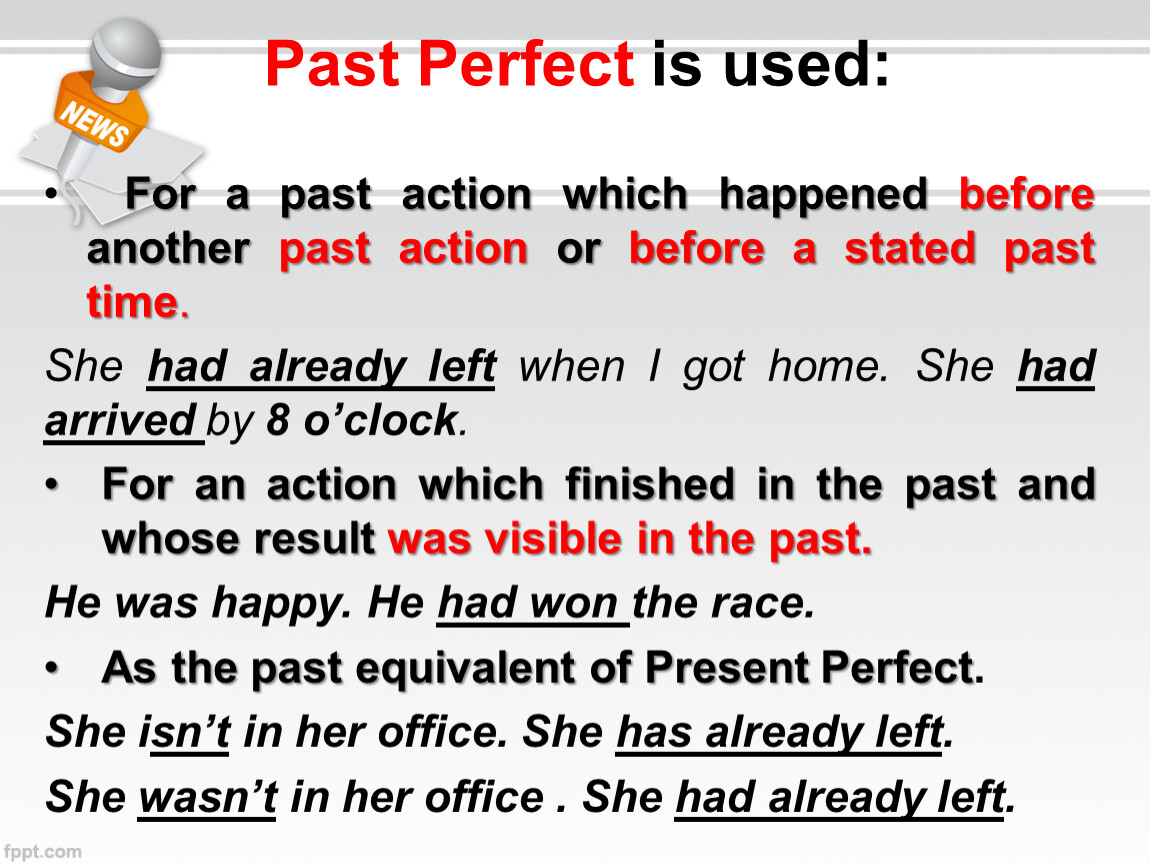 NEWS

Past Perfect is used:

• For a past action which happened before another past action or before a stated past time.

She had already left when I got home. She had arrived by 8 o'clock.

• For an action which finished in the past and whose result was visible in the past.

He was happy. He had won the race.

• As the past equivalent of Present Perfect.

She isn't in her office. She has already left.

She wasn't in her office . She had already left.

fppt.com